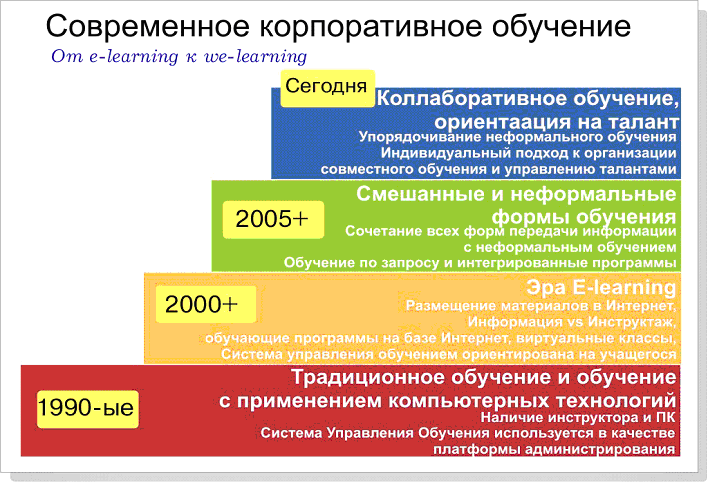 Современное корпоративное обучение

От e-learning к we-learning

Сегодня

Коллаборативное обучение, ориентаация на талант

Упорядочивание неформального обучения
Индивидуальный подход к организации совместного обучения и управлению талантами

2005+

Смешанные и неформальные формы обучения

Сочетание всех форм передачи информации с неформальным обучением
Обучение по запросу и интегрированные программы

2000+

Эра E-learning

Размещение материалов в Интернет,
Информация vs Инструктаж,
обучающие программы на базе Интернет, виртуальные классы,
Система управления обучением ориентирована на учащегося

1990-ые

Традиционное обучение и обучение с применением компьютерных технологий

Наличие инструктора и ПК
Система Управления Обучения используется в качестве платформы администрирования